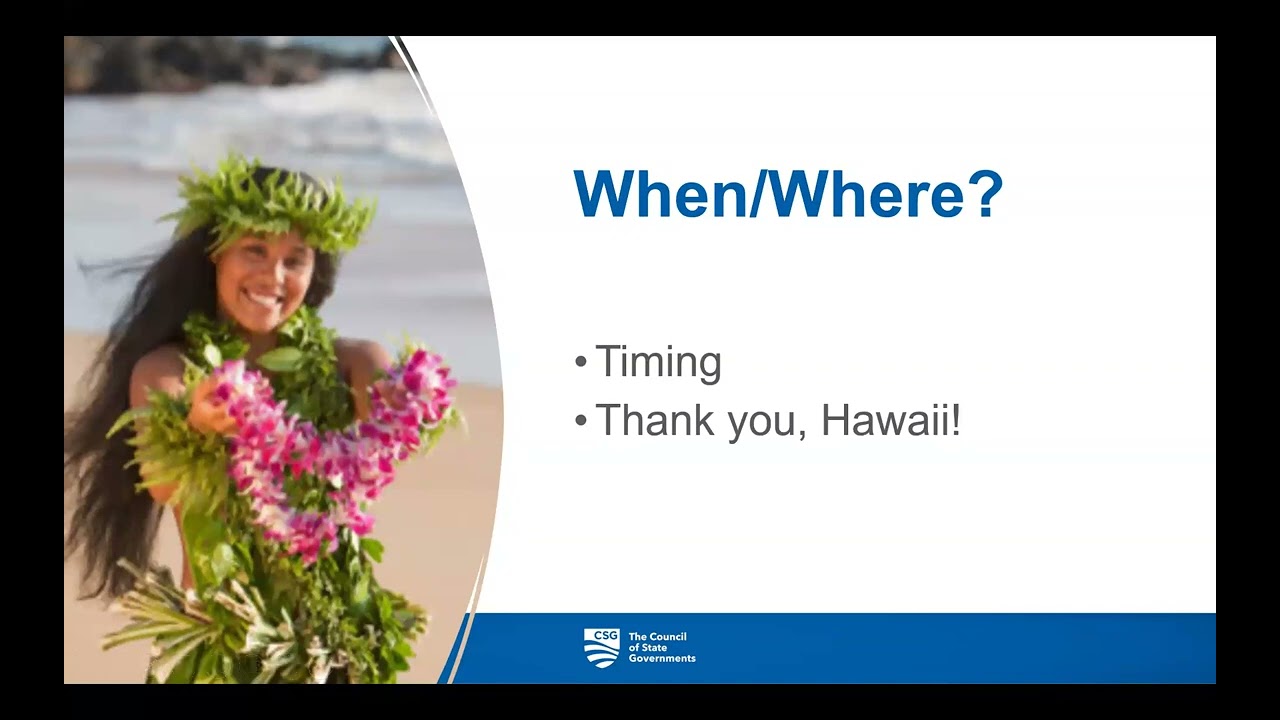 When/Where?

• Timing
• Thank you, Hawaii!

CSG The Council of State Governments